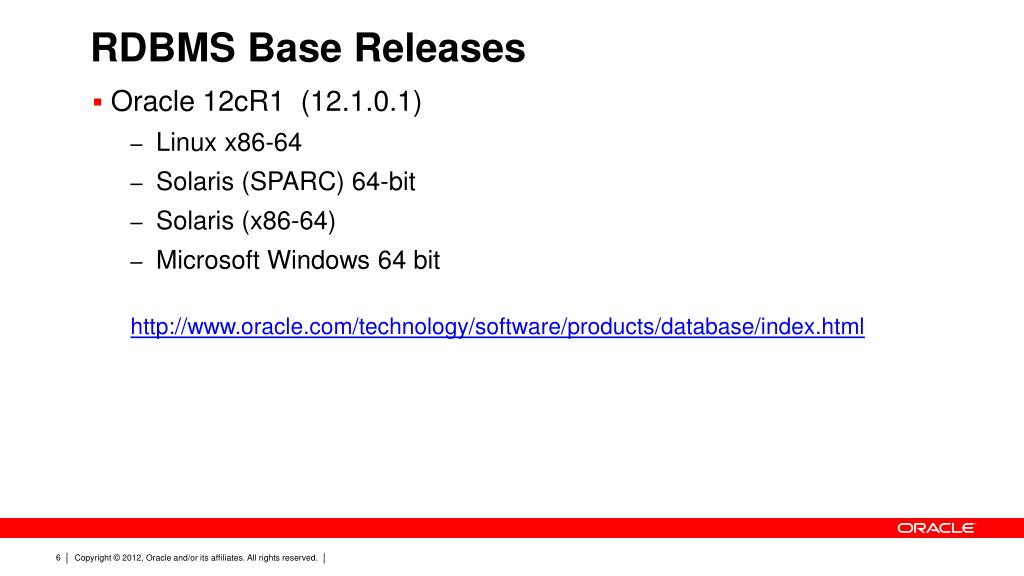 RDBMS Base Releases

▪ Oracle 12cR1 (12.1.0.1)
– Linux x86-64
– Solaris (SPARC) 64-bit
– Solaris (x86-64)
– Microsoft Windows 64 bit

http://www.oracle.com/technology/software/products/database/index.html

ORACLE

6 | Copyright © 2012, Oracle and/or its affiliates. All rights reserved. |